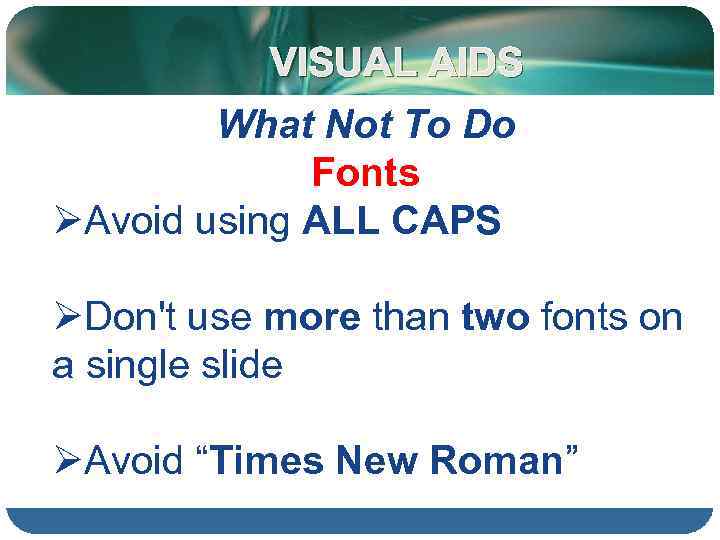 VISUAL AIDS

What Not To Do

Fonts

➢Avoid using ALL CAPS

➢Don't use more than two fonts on a single slide

➢Avoid “Times New Roman”